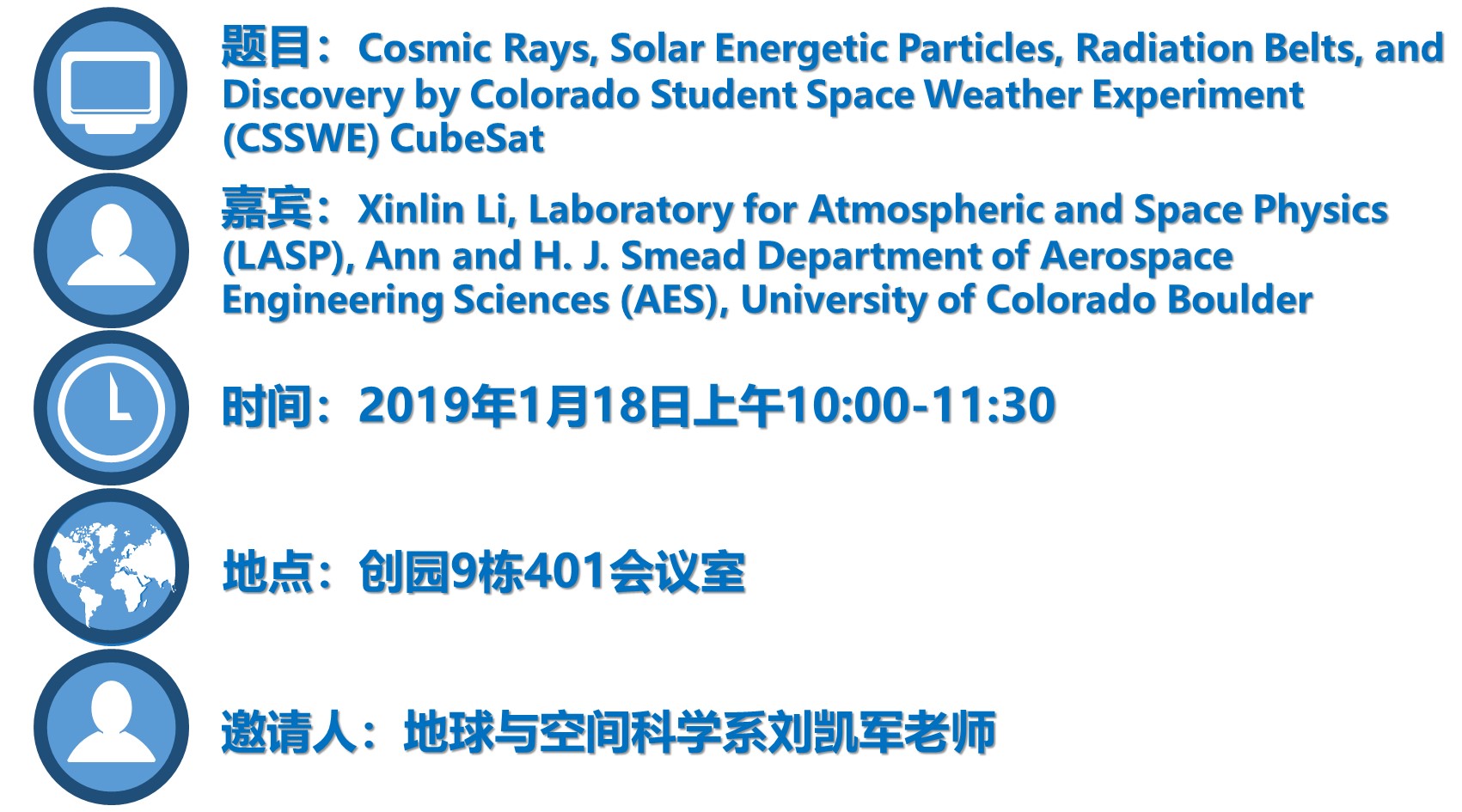 题目：Cosmic Rays, Solar Energetic Particles, Radiation Belts, and Discovery by Colorado Student Space Weather Experiment (CSSWE) CubeSat

嘉宾：Xinlin Li, Laboratory for Atmospheric and Space Physics (LASP), Ann and H. J. Smead Department of Aerospace Engineering Sciences (AES), University of Colorado Boulder

时间：2019年1月18日上午10:00-11:30

地点：创园9栋401会议室

邀请人：地球与空间科学系刘凯军老师